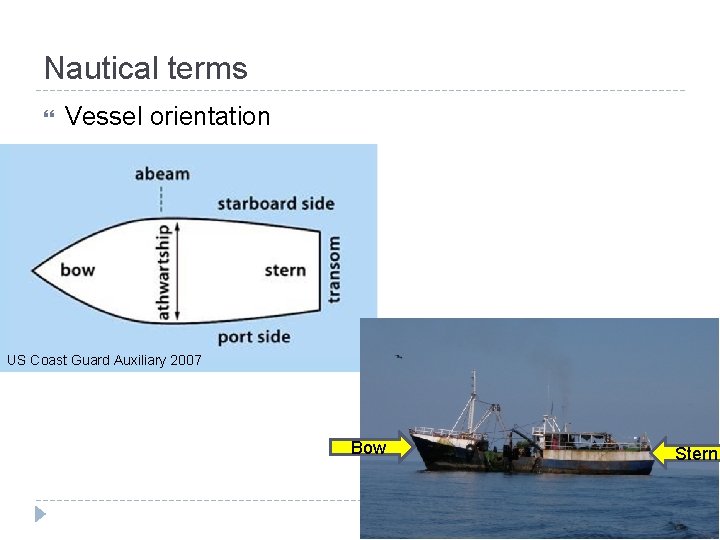 Nautical terms

Vessel orientation

abeam

starboard side

bow

athwartship

stern

transom

port side

US Coast Guard Auxiliary 2007

Bow

Stern